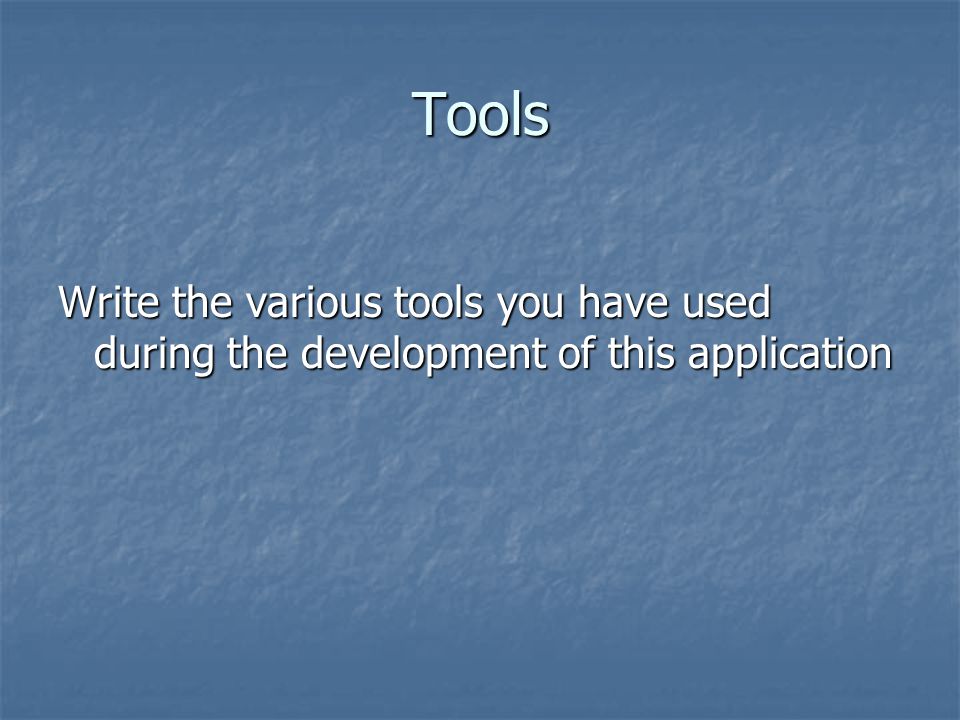 Tools

Write the various tools you have used during the development of this application